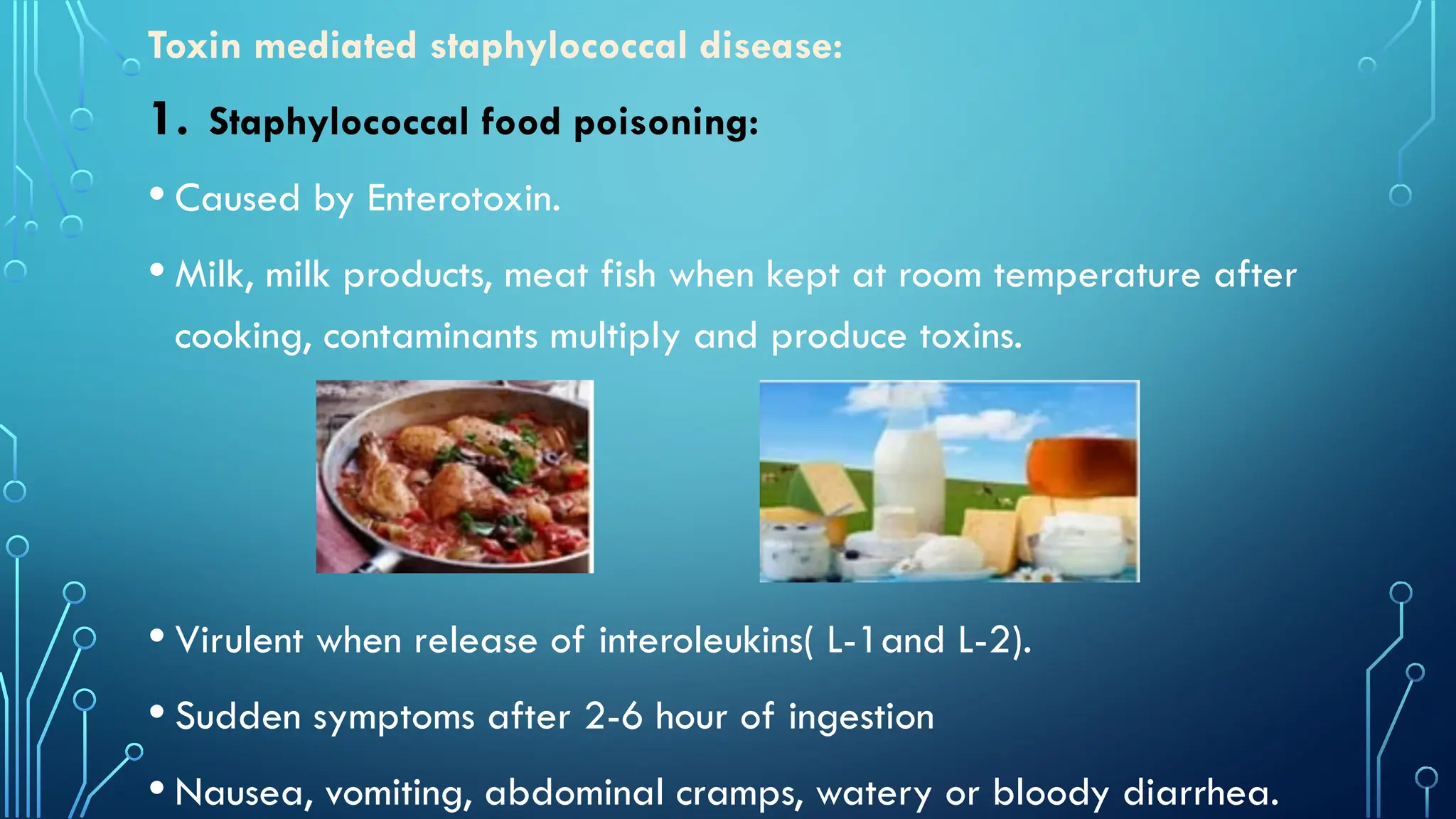 Toxin mediated staphylococcal disease:

1. Staphylococcal food poisoning:

• Caused by Enterotoxin.

• Milk, milk products, meat fish when kept at room temperature after cooking, contaminants multiply and produce toxins.

• Virulent when release of interoleukins( L-1and L-2).

• Sudden symptoms after 2-6 hour of ingestion

• Nausea, vomiting, abdominal cramps, watery or bloody diarrhea.